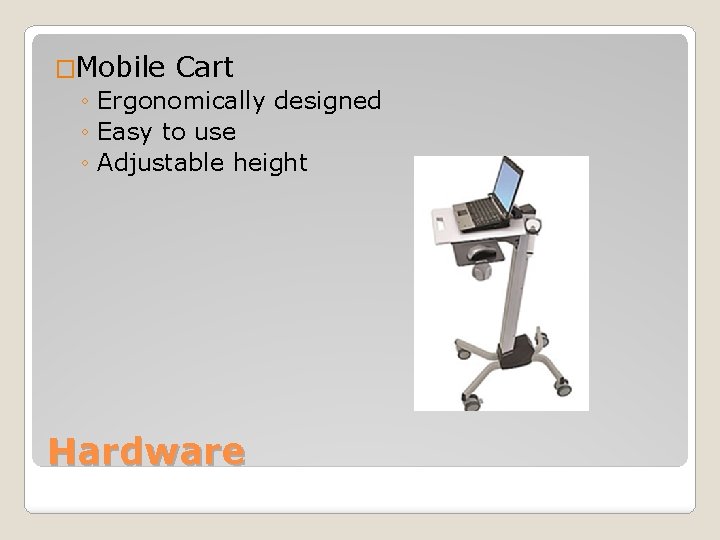 □Mobile Cart
◦ Ergonomically designed
◦ Easy to use
◦ Adjustable height

Hardware